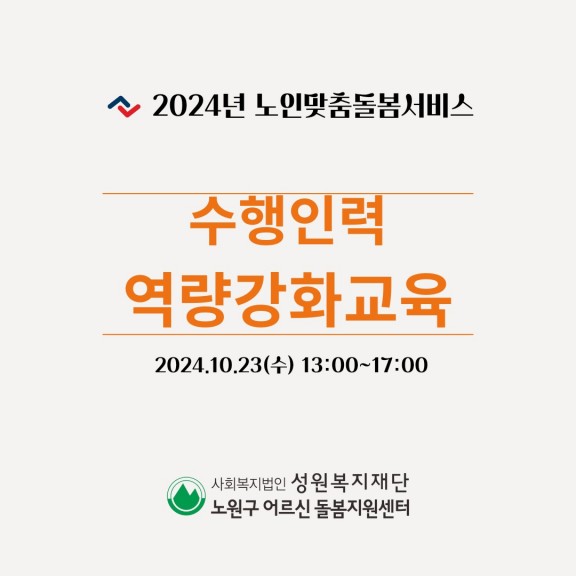 2024년 노인맞춤돌봄서비스

수행인력
역량강화교육

2024.10.23(수) 13:00~17:00

사회복지법인 성원복지재단
노원구 어르신 돌봄지원센터